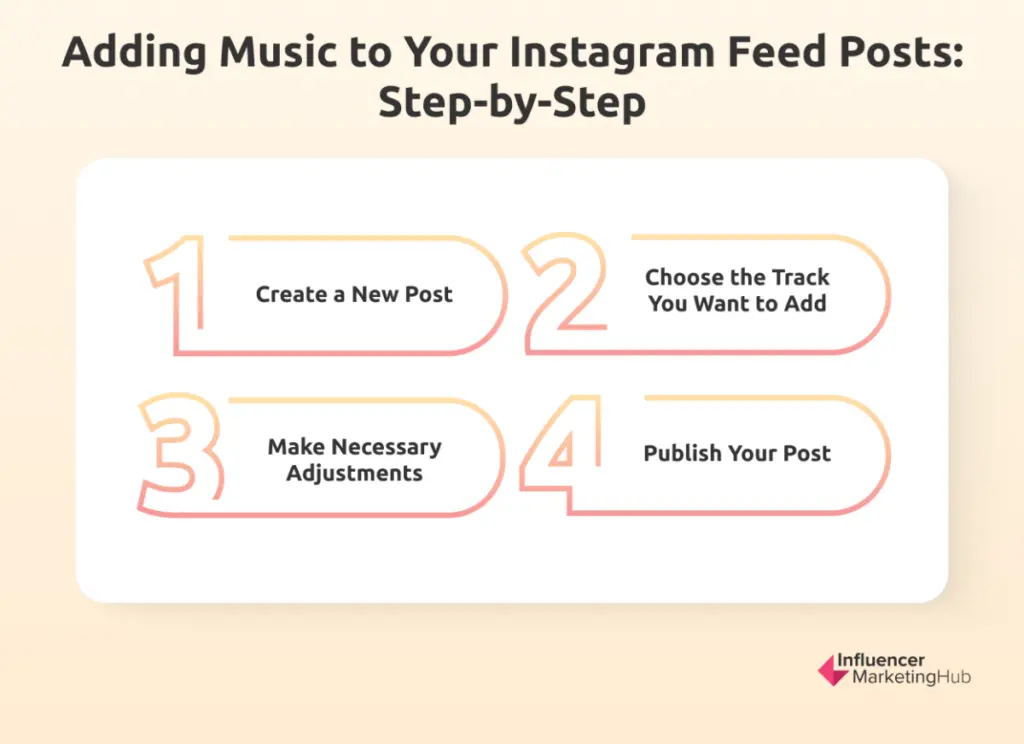 Adding Music to Your Instagram Feed Posts: Step-by-Step

1 Create a New Post

2 Choose the Track You Want to Add

3 Make Necessary Adjustments

4 Publish Your Post

Influencer MarketingHub